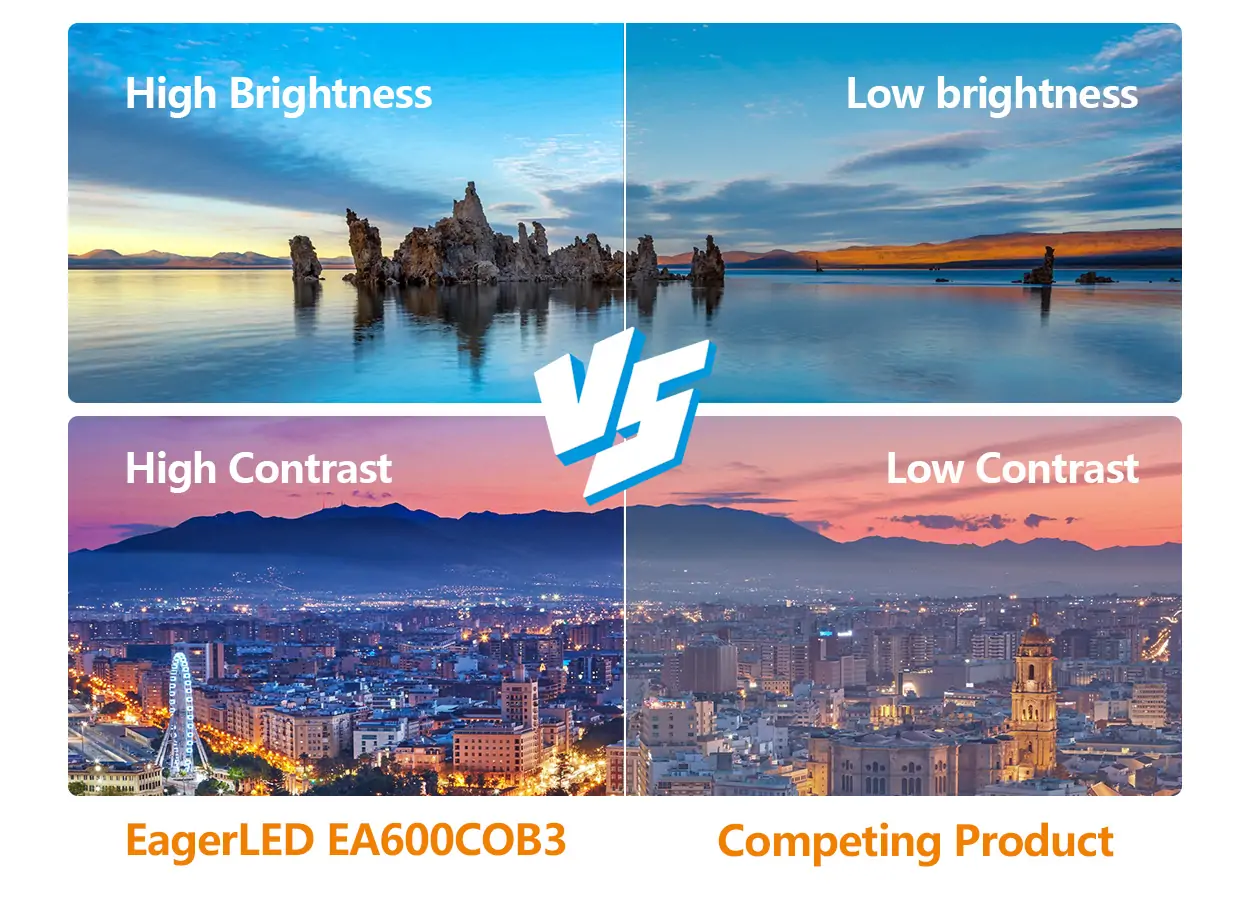 High Brightness

Low brightness

VS

High Contrast

Low Contrast

EagerLED EA600COB3

Competing Product